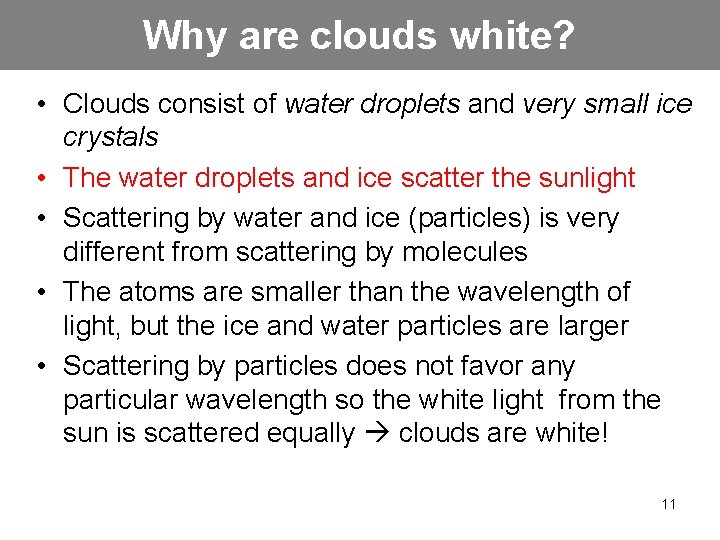 Why are clouds white?

• Clouds consist of water droplets and very small ice crystals
• The water droplets and ice scatter the sunlight
• Scattering by water and ice (particles) is very different from scattering by molecules
• The atoms are smaller than the wavelength of light, but the ice and water particles are larger
• Scattering by particles does not favor any particular wavelength so the white light from the sun is scattered equally → clouds are white!

11